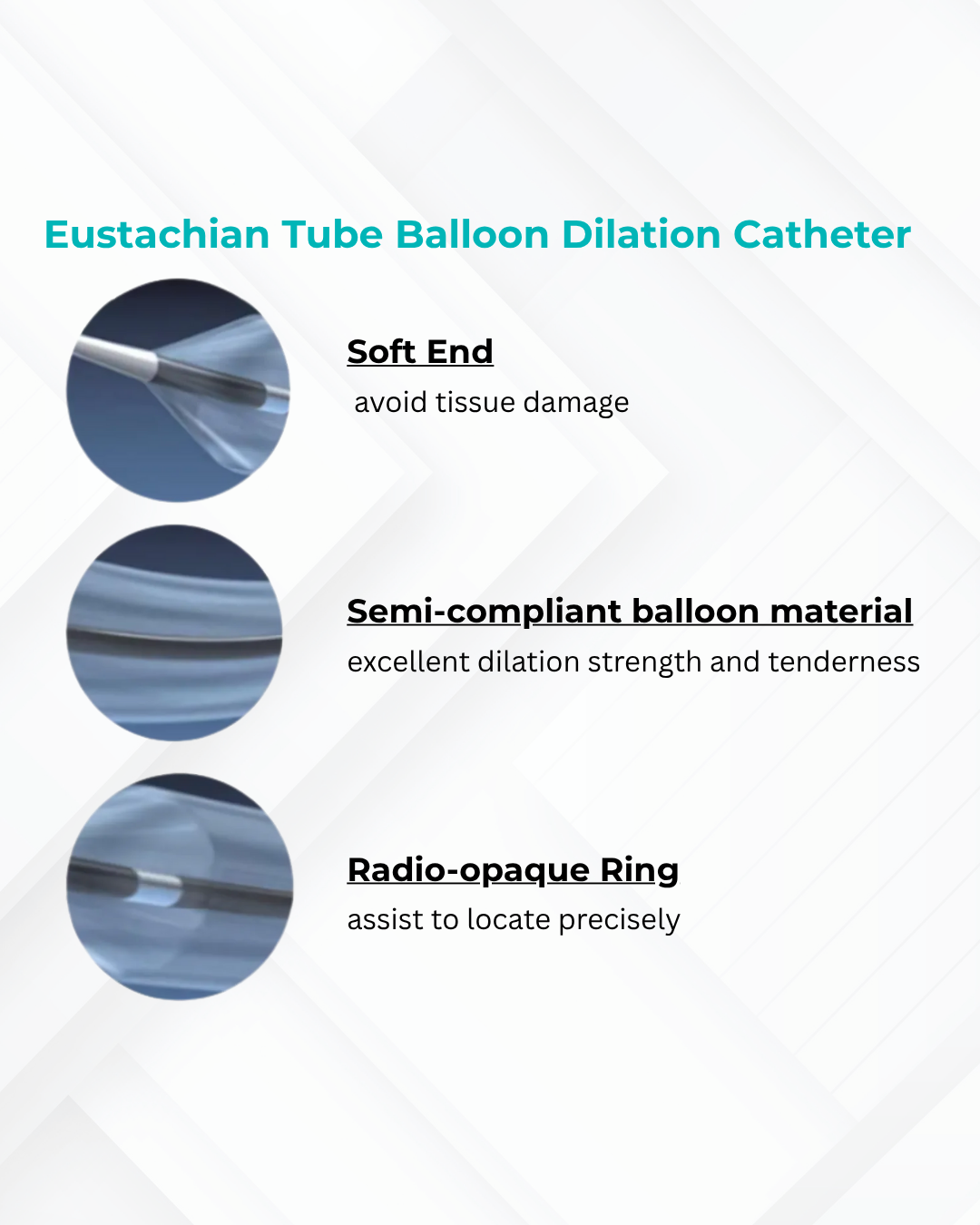 Eustachian Tube Balloon Dilation Catheter

Soft End
avoid tissue damage

Semi-compliant balloon material
excellent dilation strength and tenderness

Radio-opaque Ring
assist to locate precisely